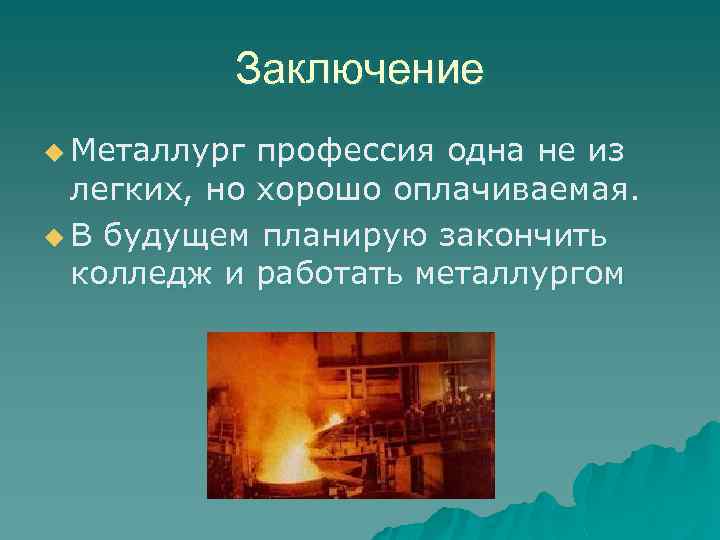 Заключение

Металлург профессия одна не из легких, но хорошо оплачиваемая.

В будущем планирую закончить колледж и работать металлургом